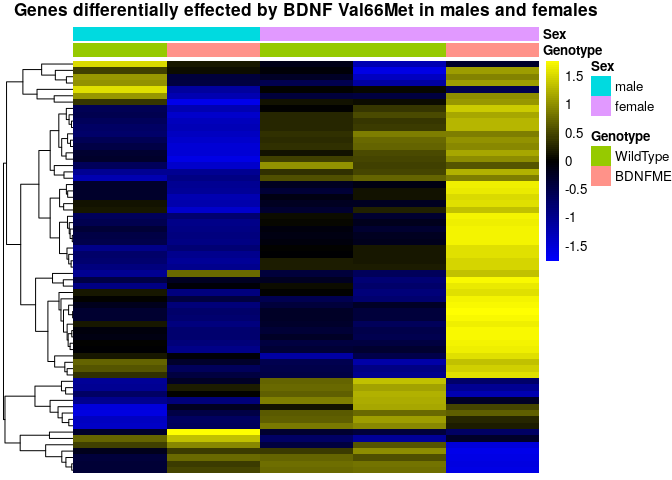 Genes differentially effected by BDNF Val66Met in males and females

Sex
Genotype

1.5
1
0.5
0
-0.5
-1
-1.5

Sex
male
female

Genotype
WildType
BDNFME